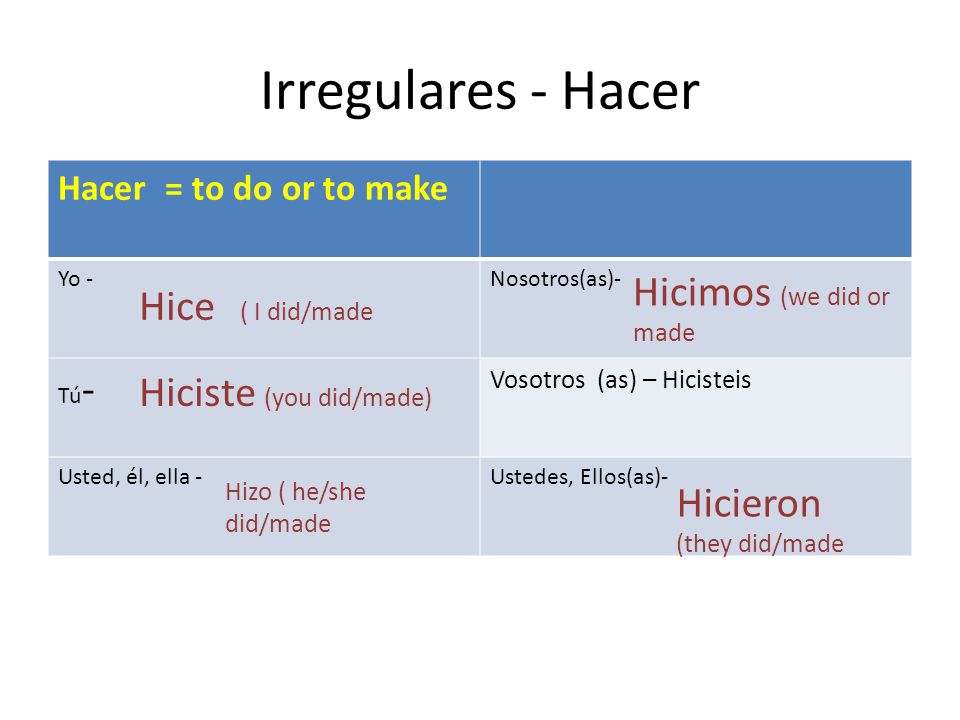 Irregulares - Hacer

| Hacer = to do or to make | |
|---|---|
| Yo - Hice ( I did/made | Nosotros(as)- Hicimos (we did or made |
| Tú- Hiciste (you did/made) | Vosotros (as) – Hicisteis |
| Usted, él, ella - Hizo ( he/she did/made | Ustedes, Ellos(as)- Hicieron (they did/made |